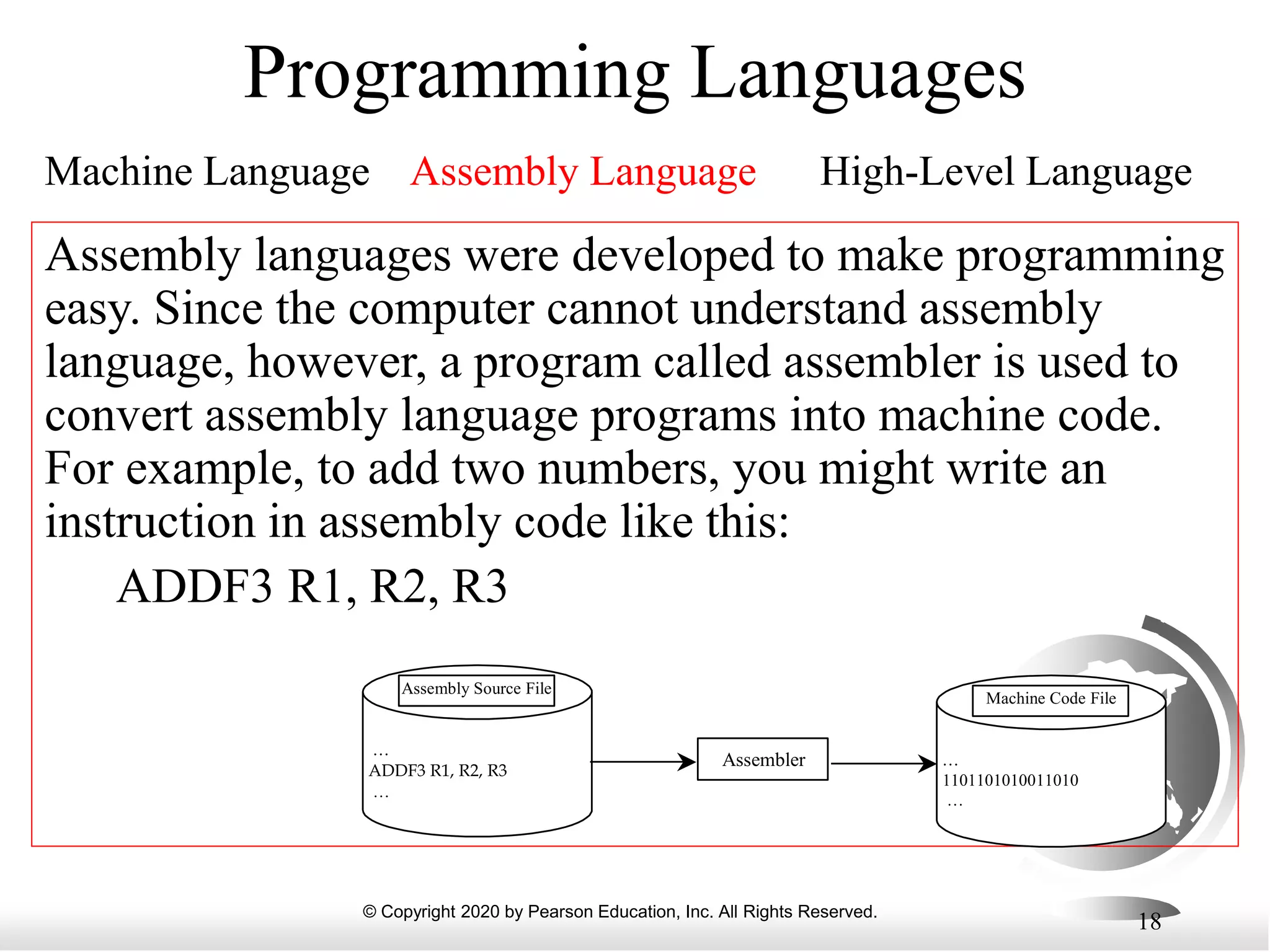 Programming Languages

Machine Language Assembly Language High-Level Language

Assembly languages were developed to make programming easy. Since the computer cannot understand assembly language, however, a program called assembler is used to convert assembly language programs into machine code. For example, to add two numbers, you might write an instruction in assembly code like this:

ADDF3 R1, R2, R3

Assembly Source File

…
ADDF3 R1, R2, R3
…

Assembler

Machine Code File

…
1101101010011010
…

© Copyright 2020 by Pearson Education, Inc. All Rights Reserved.

18